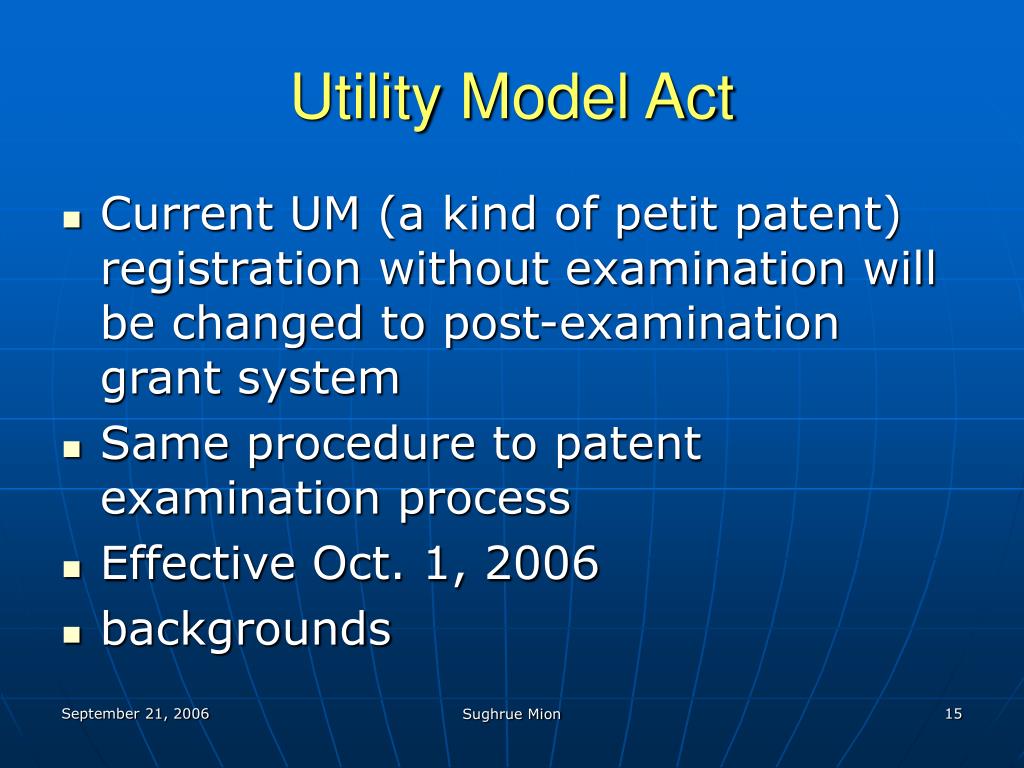 Utility Model Act

- Current UM (a kind of petit patent) registration without examination will be changed to post-examination grant system
- Same procedure to patent examination process
- Effective Oct. 1, 2006
- backgrounds

September 21, 2006

Sughrue Mion

15